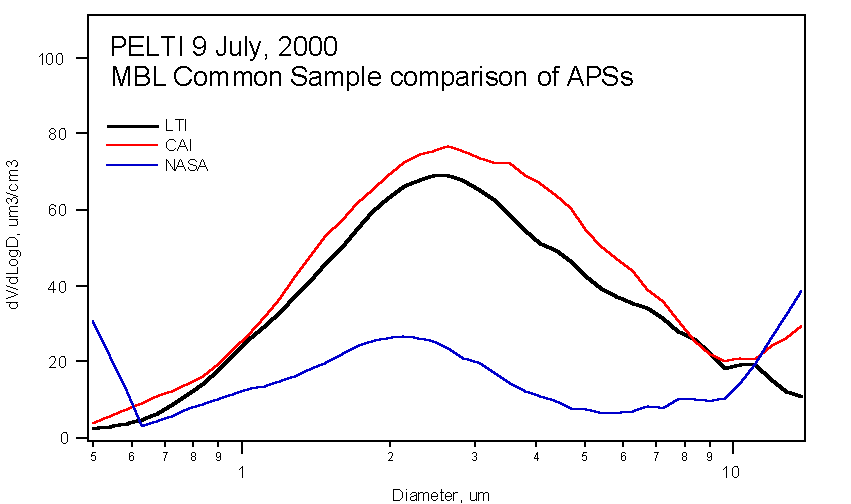 PELTI 9 July, 2000
MBL Common Sample comparison of APSs

LTI
CAI
NASA

dV/dLogD, um3/cm3

100
80
60
40
20
0

5 6 7 8 9 1 2 3 4 5 6 7 8 9 10

Diameter, um